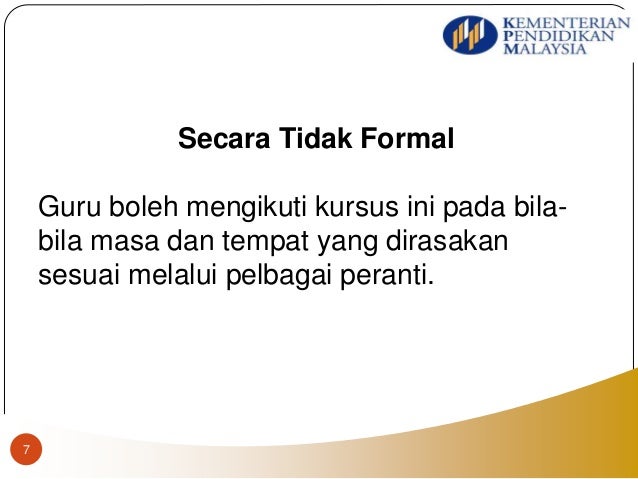 KEMENTERIAN
PENDIDIKAN
MALAYSIA

Secara Tidak Formal

Guru boleh mengikuti kursus ini pada bila-bila masa dan tempat yang dirasakan sesuai melalui pelbagai peranti.

7